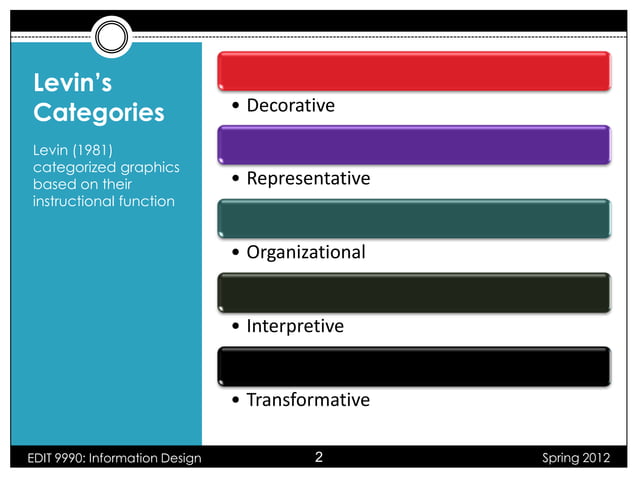 Levin's Categories

Levin (1981) categorized graphics based on their instructional function

• Decorative

• Representative

• Organizational

• Interpretive

• Transformative

EDIT 9990: Information Design 2 Spring 2012